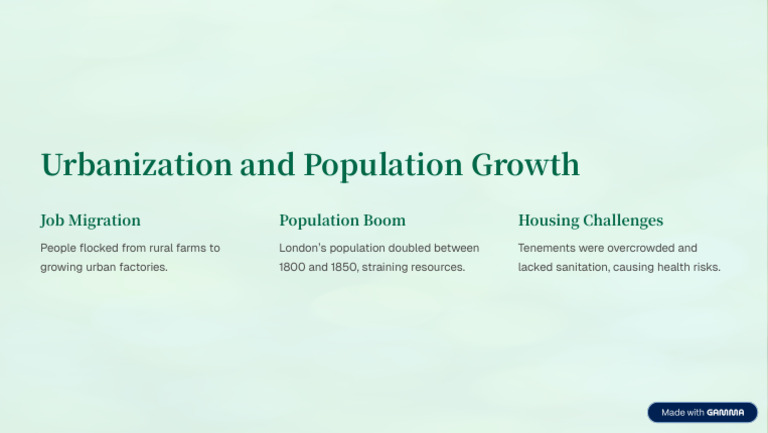 Urbanization and Population Growth

Job Migration

People flocked from rural farms to growing urban factories.

Population Boom

London's population doubled between 1800 and 1850, straining resources.

Housing Challenges

Tenements were overcrowded and lacked sanitation, causing health risks.

Made with GAMMA